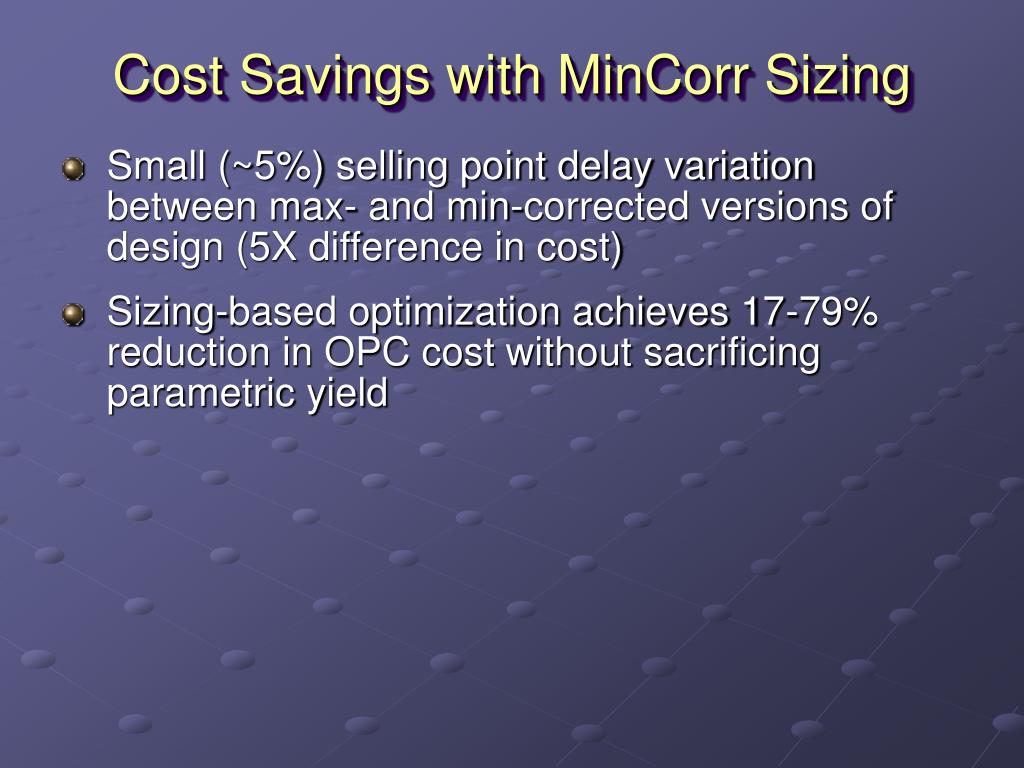 Cost Savings with MinCorr Sizing

Small (~5%) selling point delay variation between max- and min-corrected versions of design (5X difference in cost)

Sizing-based optimization achieves 17-79% reduction in OPC cost without sacrificing parametric yield